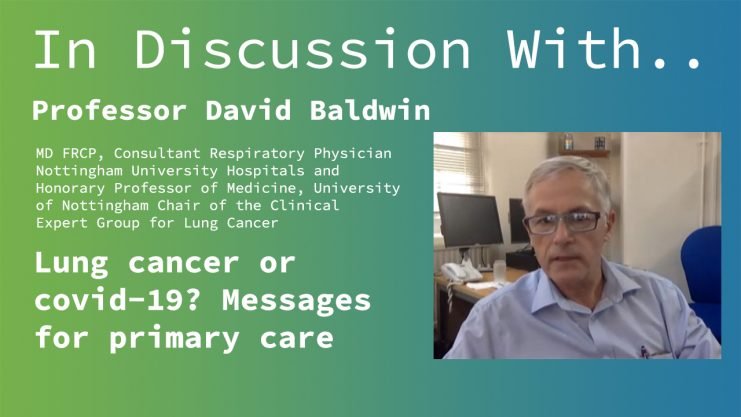 In Discussion With..

Professor David Baldwin

MD FRCP, Consultant Respiratory Physician Nottingham University Hospitals and Honorary Professor of Medicine, University of Nottingham Chair of the Clinical Expert Group for Lung Cancer

Lung cancer or covid-19? Messages for primary care